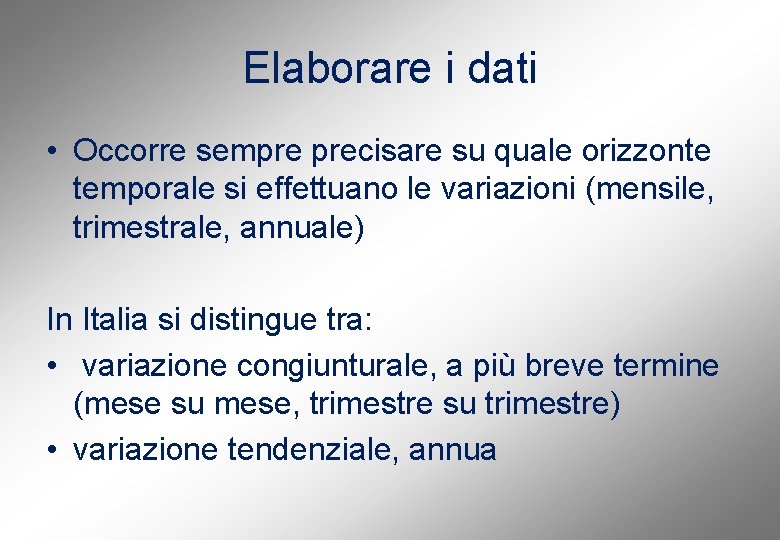 Elaborare i dati

• Occorre sempre precisare su quale orizzonte temporale si effettuano le variazioni (mensile, trimestrale, annuale)

In Italia si distingue tra:

• variazione congiunturale, a più breve termine (mese su mese, trimestre su trimestre)

• variazione tendenziale, annua